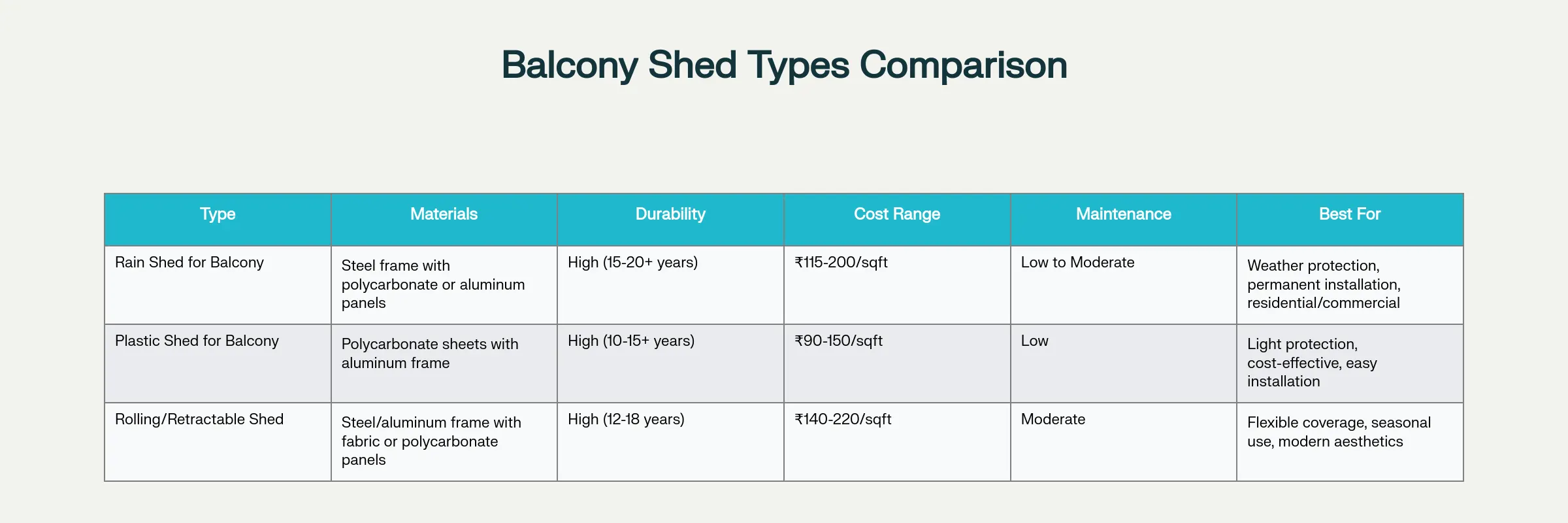 Balcony Shed Types Comparison

| Type | Materials | Durability | Cost Range | Maintenance | Best For |
|---|---|---|---|---|---|
| Rain Shed for Balcony | Steel frame with polycarbonate or aluminum panels | High (15-20+ years) | ₹115-200/sqft | Low to Moderate | Weather protection, permanent installation, residential/commercial |
| Plastic Shed for Balcony | Polycarbonate sheets with aluminum frame | High (10-15+ years) | ₹90-150/sqft | Low | Light protection, cost-effective, easy installation |
| Rolling/Retractable Shed | Steel/aluminum frame with fabric or polycarbonate panels | High (12-18 years) | ₹140-220/sqft | Moderate | Flexible coverage, seasonal use, modern aesthetics |